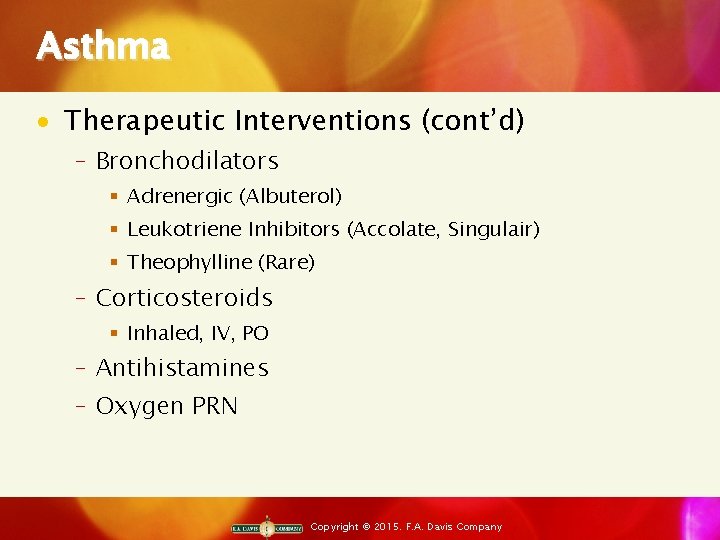 Asthma

• Therapeutic Interventions (cont'd)
  – Bronchodilators
    ▪ Adrenergic (Albuterol)
    ▪ Leukotriene Inhibitors (Accolate, Singulair)
    ▪ Theophylline (Rare)
  – Corticosteroids
    ▪ Inhaled, IV, PO
  – Antihistamines
  – Oxygen PRN

F.A. DAVIS COMPANY Copyright © 2015. F.A. Davis Company